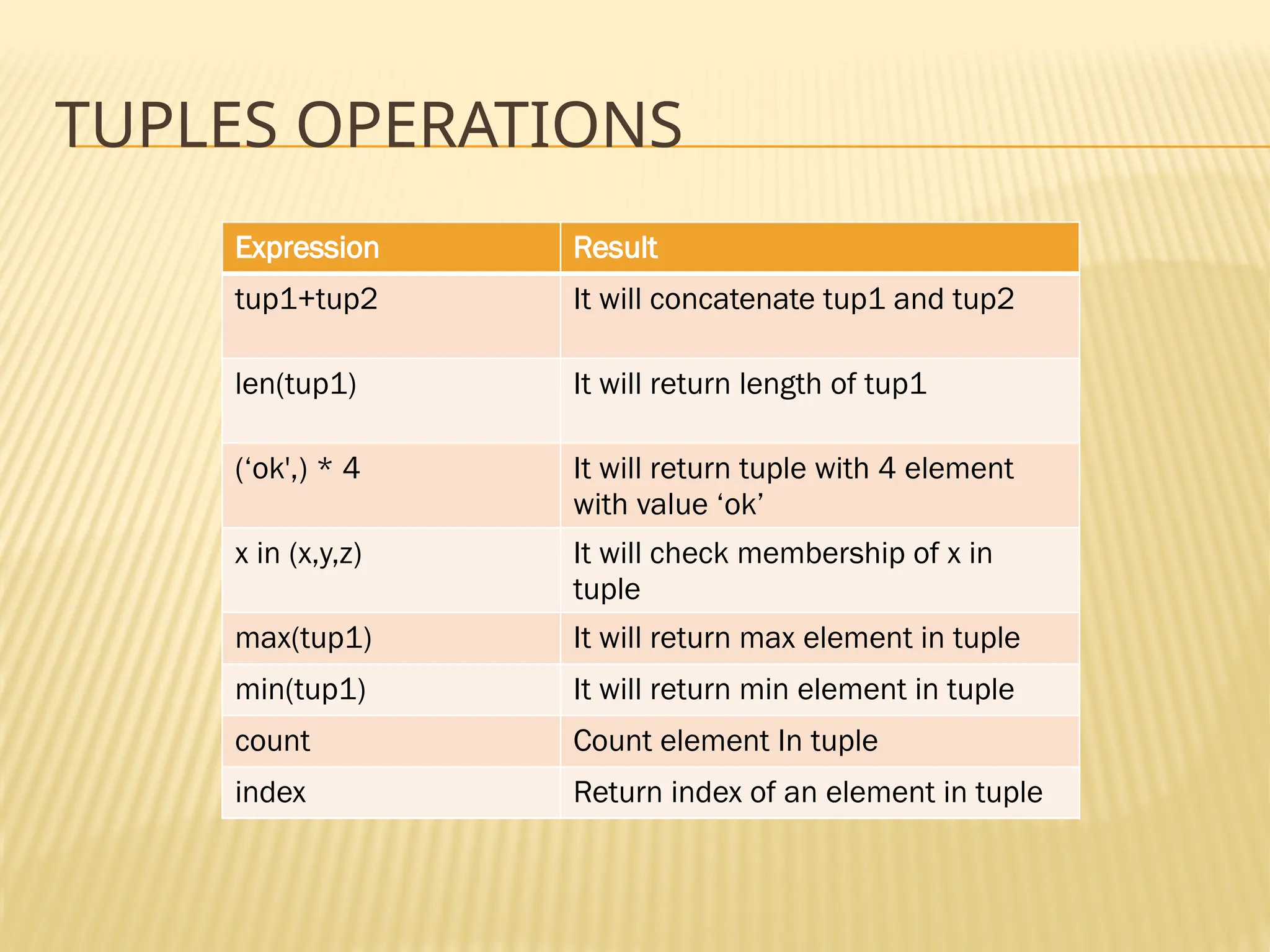 TUPLES OPERATIONS

| Expression | Result |
|---|---|
| tup1+tup2 | It will concatenate tup1 and tup2 |
| len(tup1) | It will return length of tup1 |
| (‘ok',) * 4 | It will return tuple with 4 element with value ‘ok’ |
| x in (x,y,z) | It will check membership of x in tuple |
| max(tup1) | It will return max element in tuple |
| min(tup1) | It will return min element in tuple |
| count | Count element In tuple |
| index | Return index of an element in tuple |